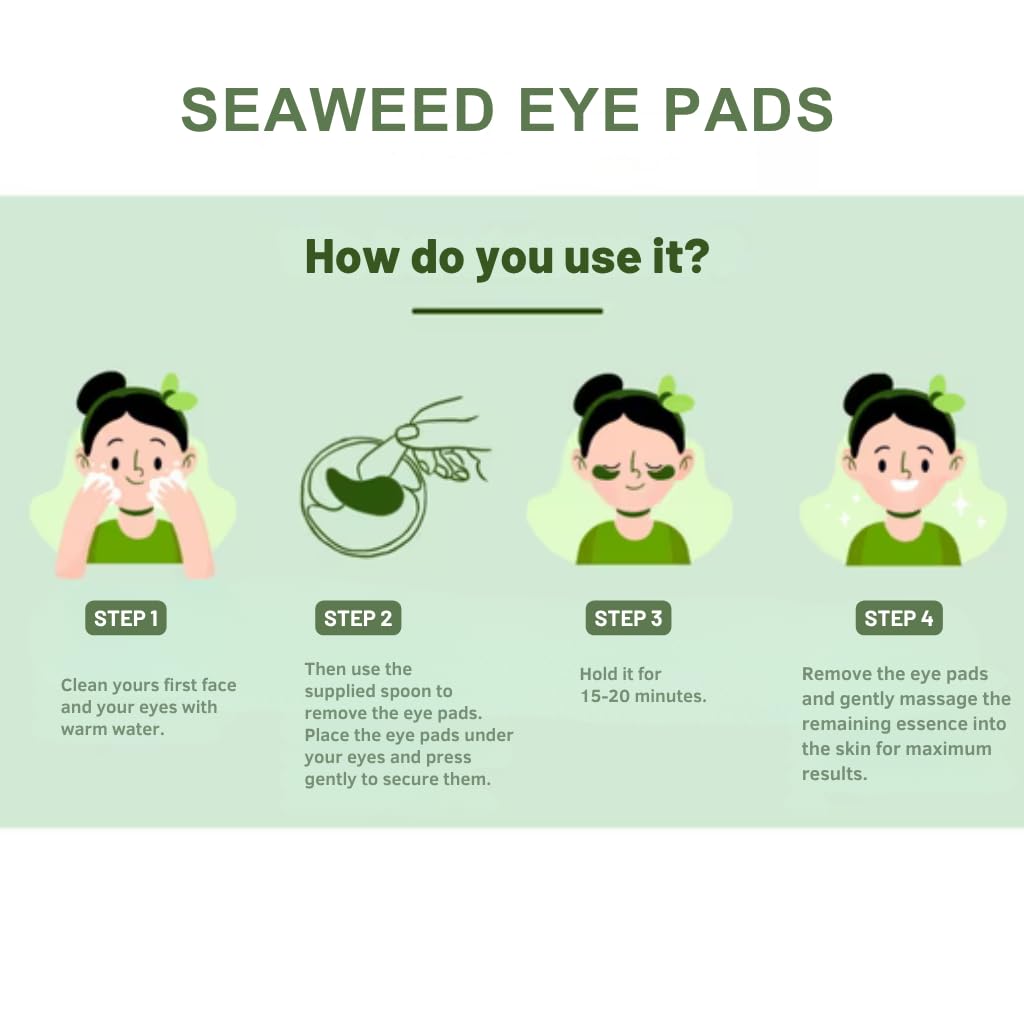 SEAWEED EYE PADS

How do you use it?

STEP 1

Clean yours first face and your eyes with warm water.

STEP 2

Then use the supplied spoon to remove the eye pads. Place the eye pads under your eyes and press gently to secure them.

STEP 3

Hold it for 15-20 minutes.

STEP 4

Remove the eye pads and gently massage the remaining essence into the skin for maximum results.